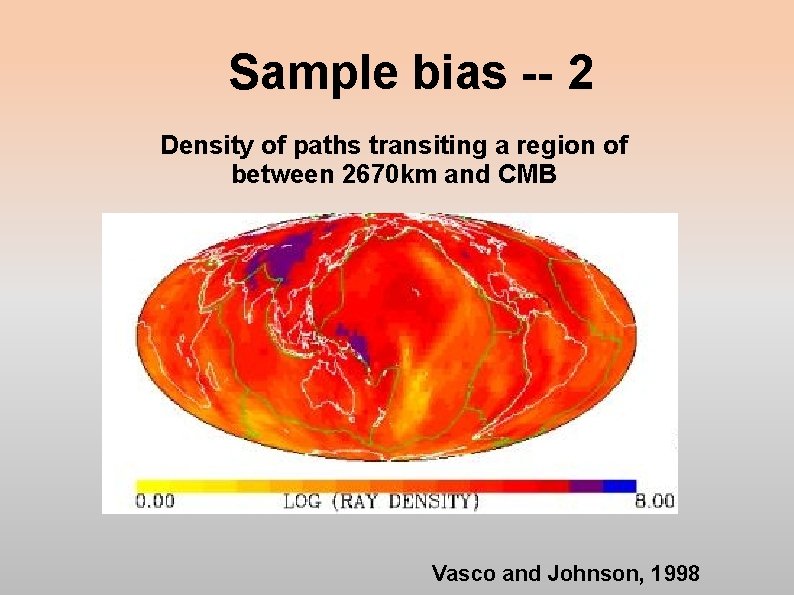 Sample bias -- 2

Density of paths transiting a region of between 2670km and CMB

0.00 LOG (RAY DENSITY) 8.00

Vasco and Johnson, 1998